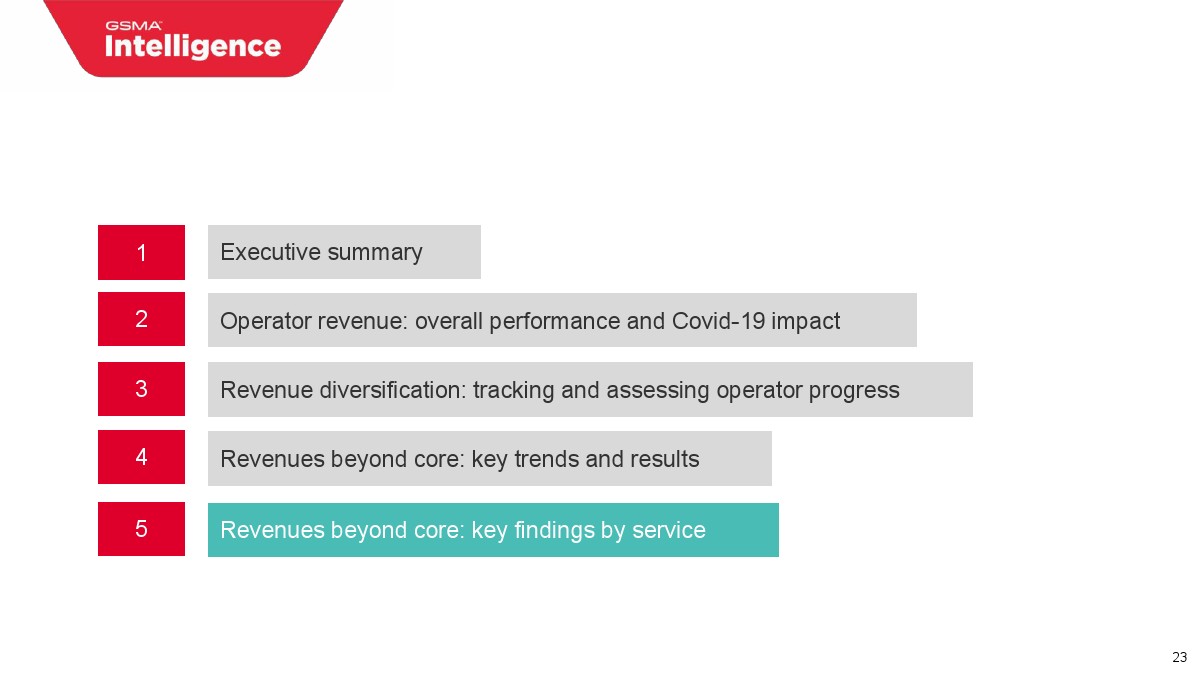 GSMA
Intelligence

1 Executive summary

2 Operator revenue: overall performance and Covid-19 impact

3 Revenue diversification: tracking and assessing operator progress

4 Revenues beyond core: key trends and results

5 Revenues beyond core: key findings by service

23